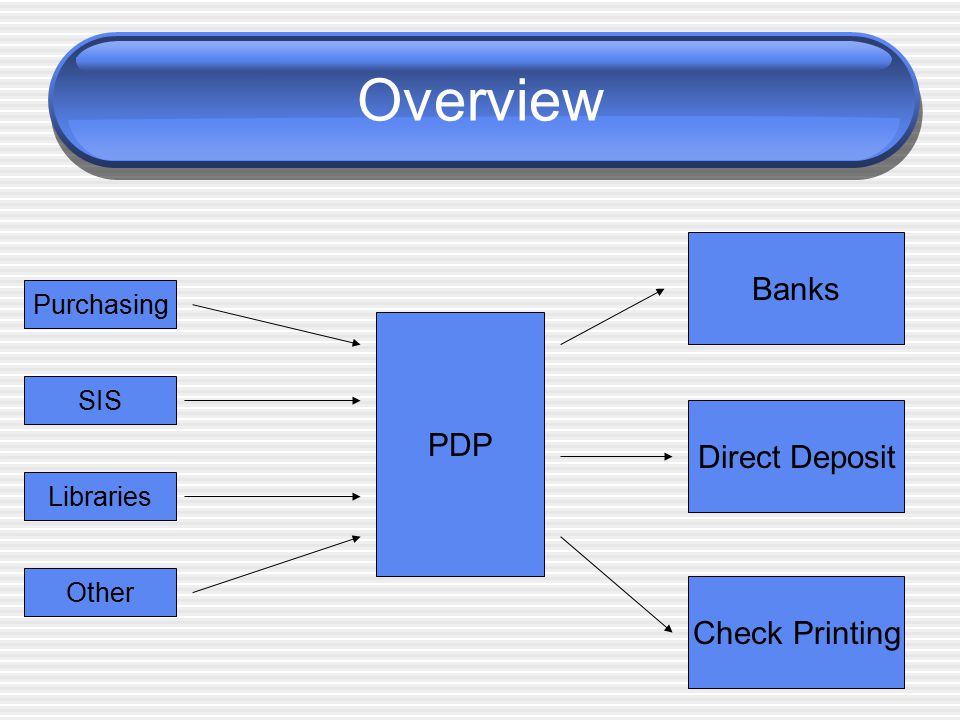 Overview

Purchasing

SIS

Libraries

Other

PDP

Banks

Direct Deposit

Check Printing